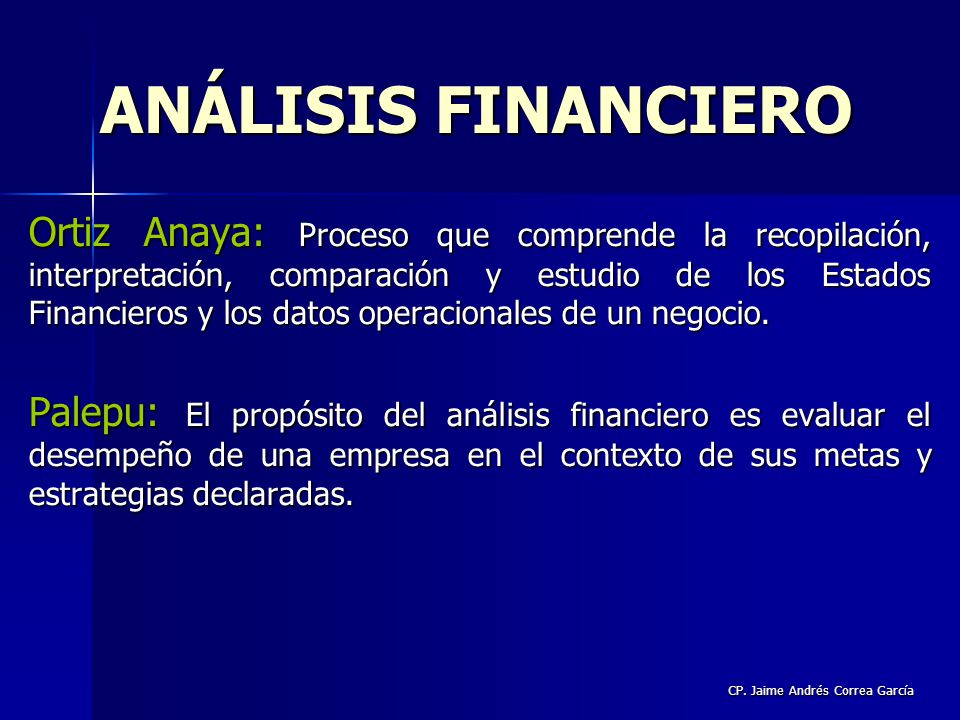 ANÁLISIS FINANCIERO

Ortiz Anaya: Proceso que comprende la recopilación, interpretación, comparación y estudio de los Estados Financieros y los datos operacionales de un negocio.

Palepu: El propósito del análisis financiero es evaluar el desempeño de una empresa en el contexto de sus metas y estrategias declaradas.

CP. Jaime Andrés Correa García